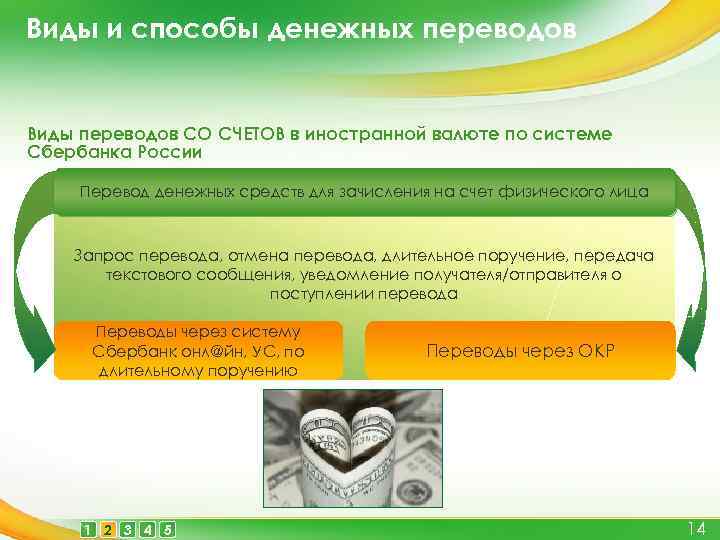 Виды и способы денежных переводов

Виды переводов СО СЧЕТОВ в иностранной валюте по системе Сбербанка России

Перевод денежных средств для зачисления на счет физического лица

Запрос перевода, отмена перевода, длительное поручение, передача текстового сообщения, уведомление получателя/отправителя о поступлении перевода

Переводы через систему Сбербанк онл@йн, УС, по длительному поручению

Переводы через ОКР

1 2 3 4 5

14